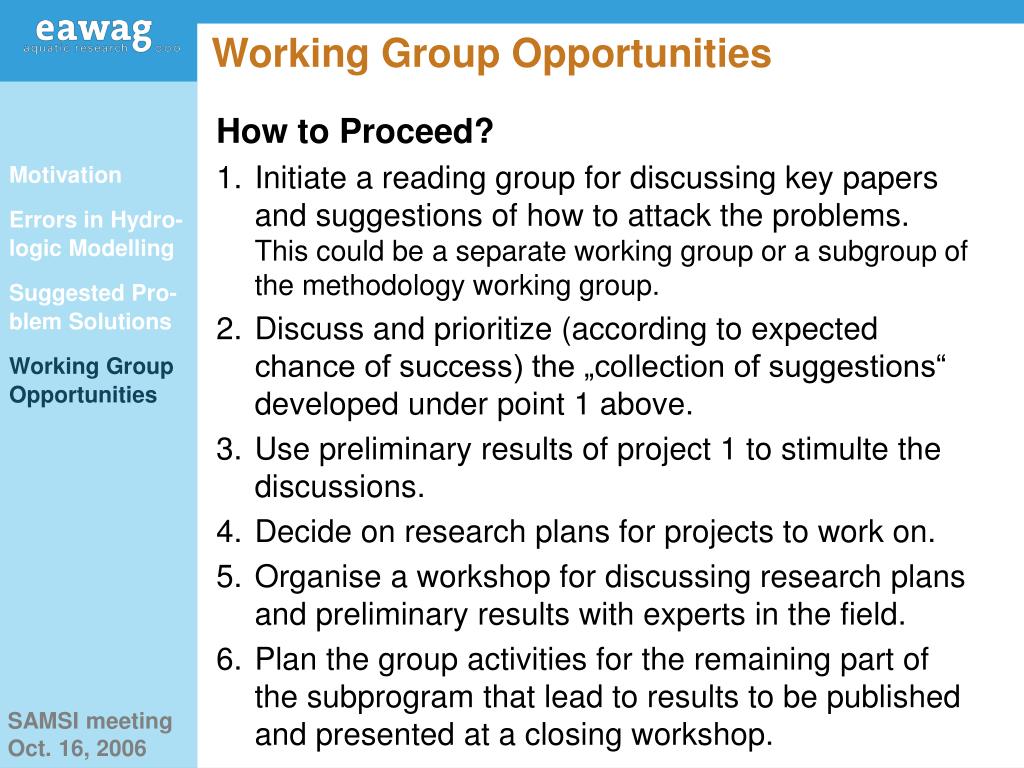 eawag
aquatic research

Working Group Opportunities

Motivation

Errors in Hydrologic Modelling

Suggested Problem Solutions

Working Group Opportunities

SAMSI meeting
Oct. 16, 2006

How to Proceed?

1. Initiate a reading group for discussing key papers and suggestions of how to attack the problems. This could be a separate working group or a subgroup of the methodology working group.

2. Discuss and prioritize (according to expected chance of success) the „collection of suggestions“ developed under point 1 above.

3. Use preliminary results of project 1 to stimulte the discussions.

4. Decide on research plans for projects to work on.

5. Organise a workshop for discussing research plans and preliminary results with experts in the field.

6. Plan the group activities for the remaining part of the subprogram that lead to results to be published and presented at a closing workshop.